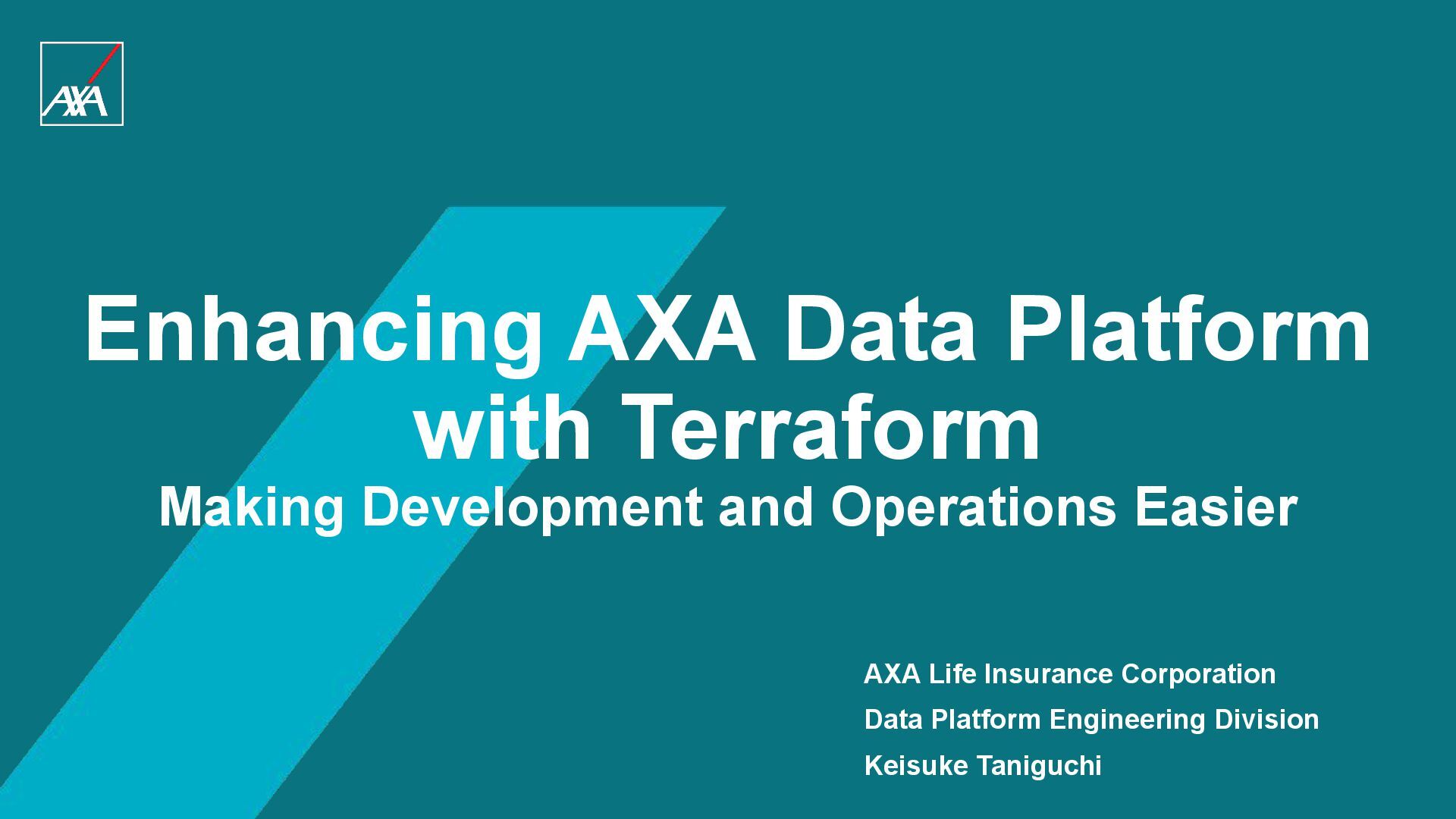 AXA

Enhancing AXA Data Platform with Terraform
Making Development and Operations Easier

AXA Life Insurance Corporation
Data Platform Engineering Division
Keisuke Taniguchi